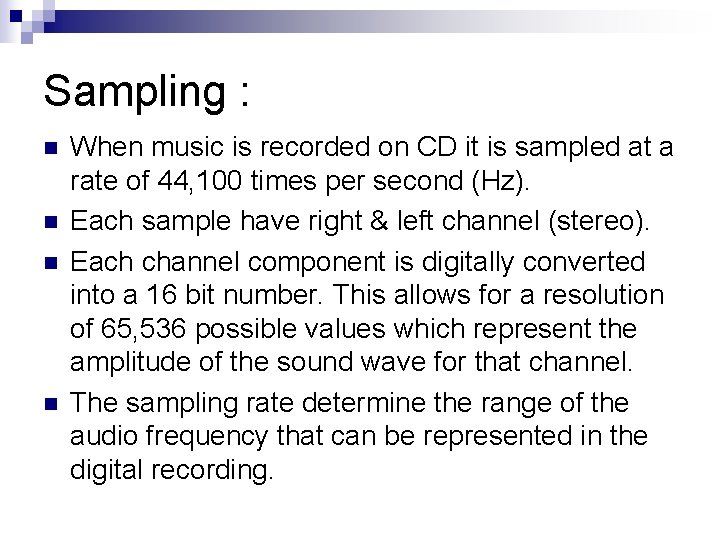 Sampling :

- When music is recorded on CD it is sampled at a rate of 44,100 times per second (Hz).
- Each sample have right & left channel (stereo).
- Each channel component is digitally converted into a 16 bit number. This allows for a resolution of 65,536 possible values which represent the amplitude of the sound wave for that channel.
- The sampling rate determine the range of the audio frequency that can be represented in the digital recording.